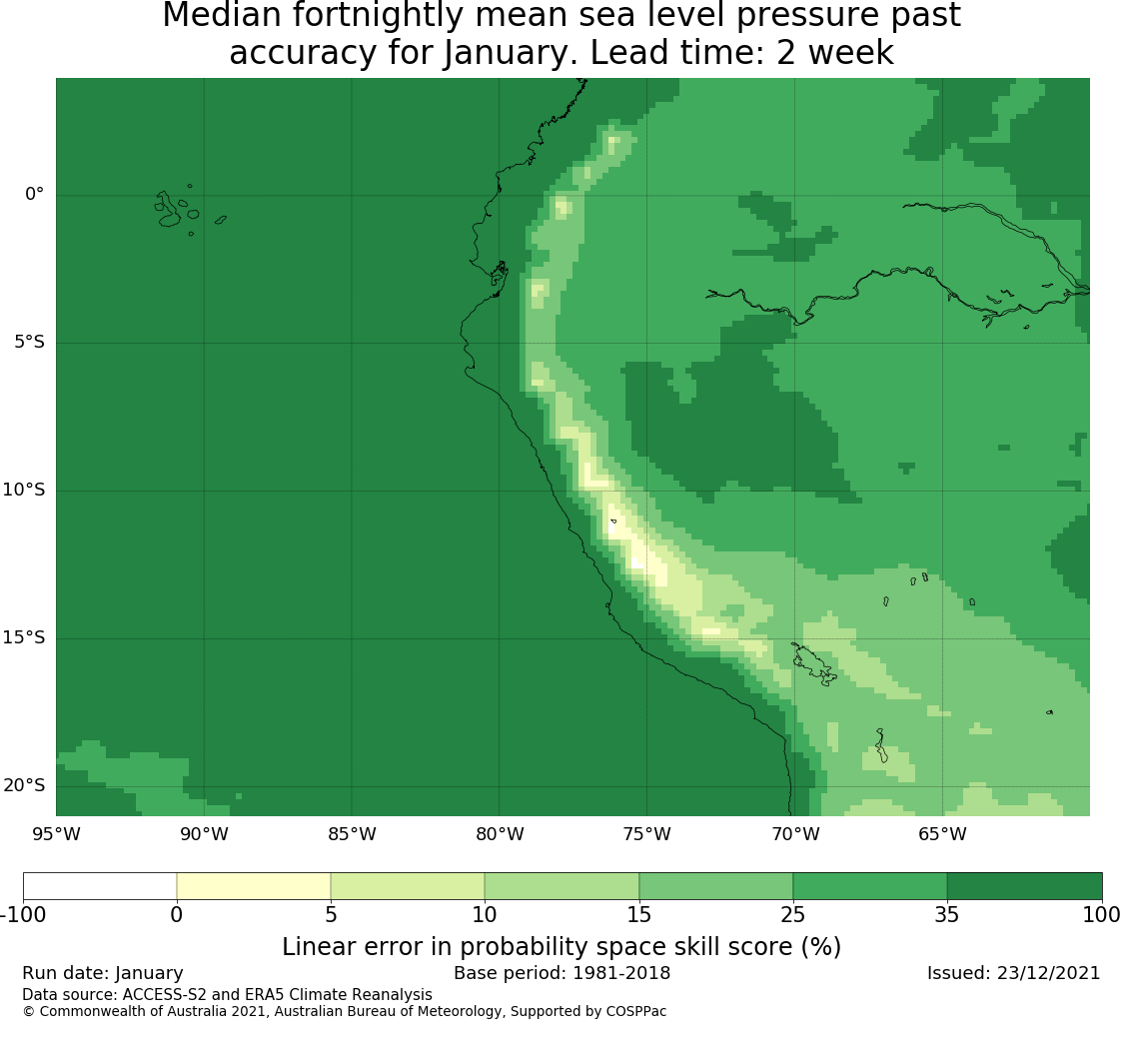 Median fortnightly mean sea level pressure past accuracy for January. Lead time: 2 week

0°
5°S
10°S
15°S
20°S

95°W 90°W 85°W 80°W 75°W 70°W 65°W

-100 0 5 10 15 25 35 100

Linear error in probability space skill score (%)

Run date: January
Base period: 1981-2018
Issued: 23/12/2021

Data source: ACCESS-S2 and ERA5 Climate Reanalysis
© Commonwealth of Australia 2021, Australian Bureau of Meteorology, Supported by COSPPac